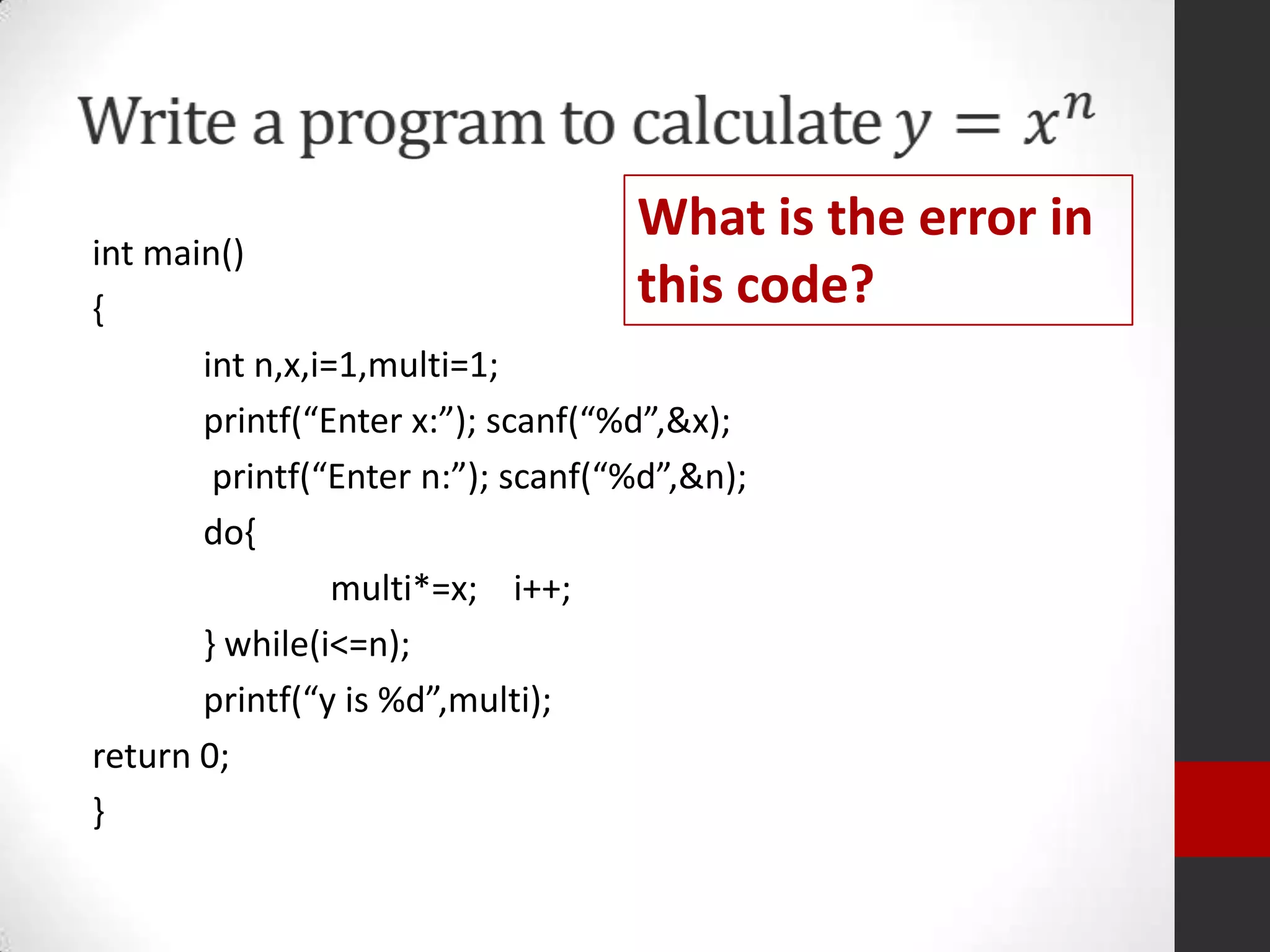 Write a program to calculate $y = x^n$

What is the error in this code?

int main()
{
int n,x,i=1,multi=1;
printf(“Enter x:”); scanf(“%d”,&x);
printf(“Enter n:”); scanf(“%d”,&n);
do{
multi*=x; i++;
} while(i<=n);
printf(“y is %d”,multi);
return 0;
}